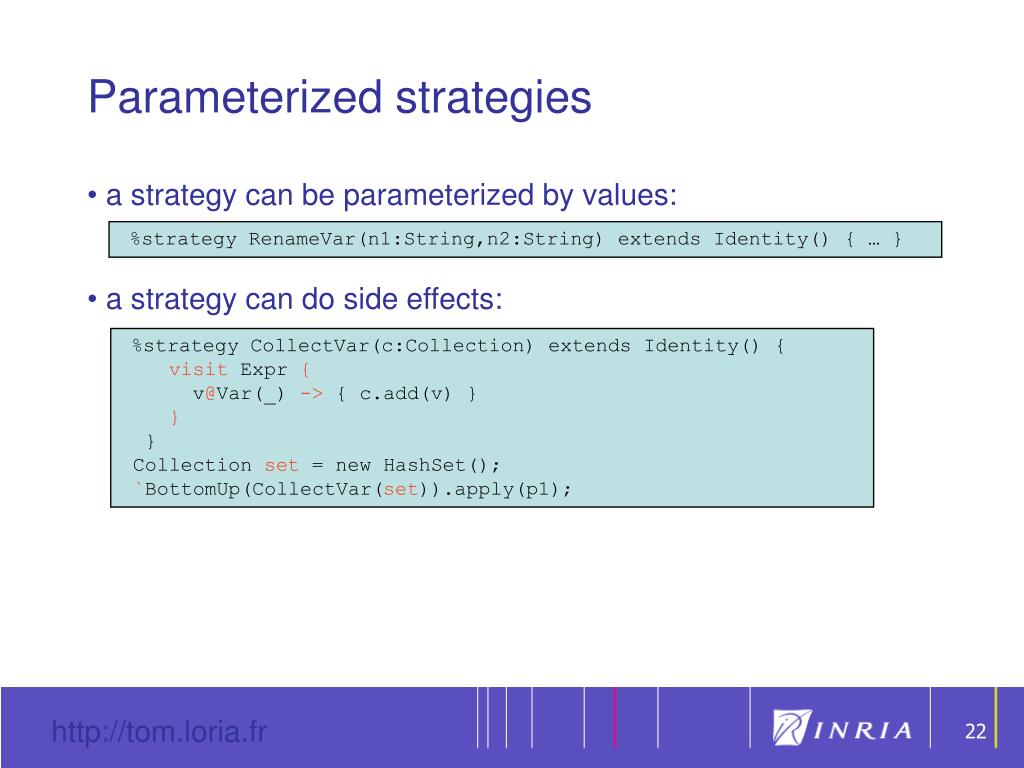 Parameterized strategies

• a strategy can be parameterized by values:

%strategy RenameVar(n1:String,n2:String) extends Identity() { … }

• a strategy can do side effects:

%strategy CollectVar(c:Collection) extends Identity() {
visit Expr {
v@Var(_) -> { c.add(v) }
}
}
Collection set = new HashSet();
`BottomUp(CollectVar(set)).apply(p1);

http://tom.loria.fr

INRIA

22